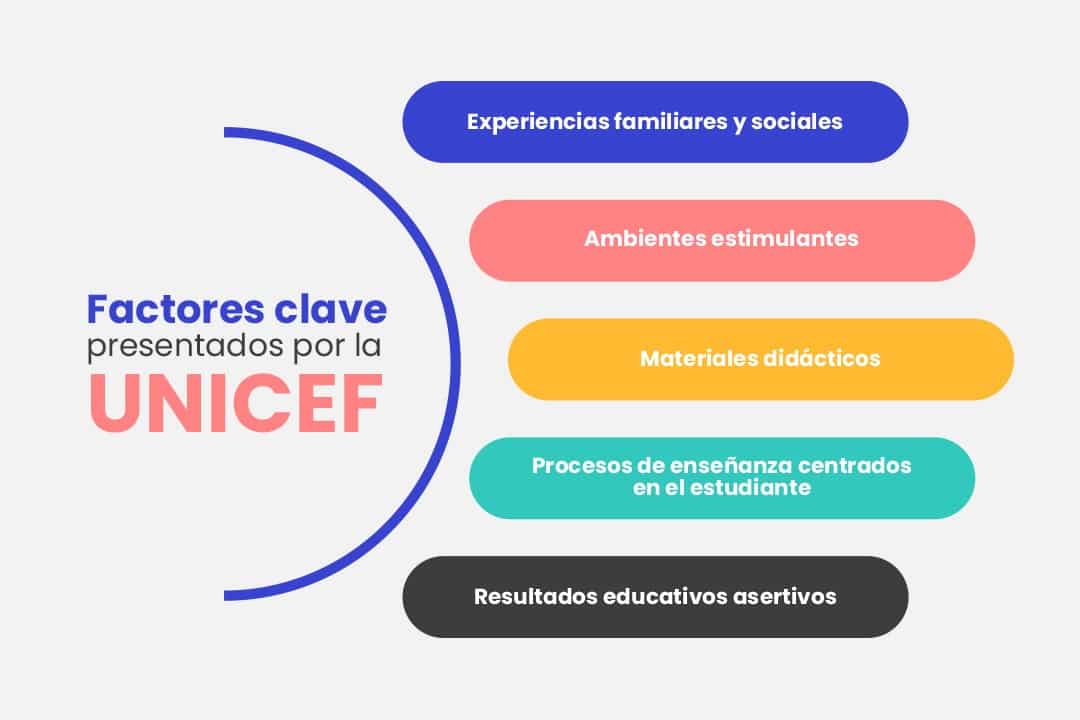 Factores clave presentados por la UNICEF

Experiencias familiares y sociales

Ambientes estimulantes

Materiales didácticos

Procesos de enseñanza centrados en el estudiante

Resultados educativos asertivos